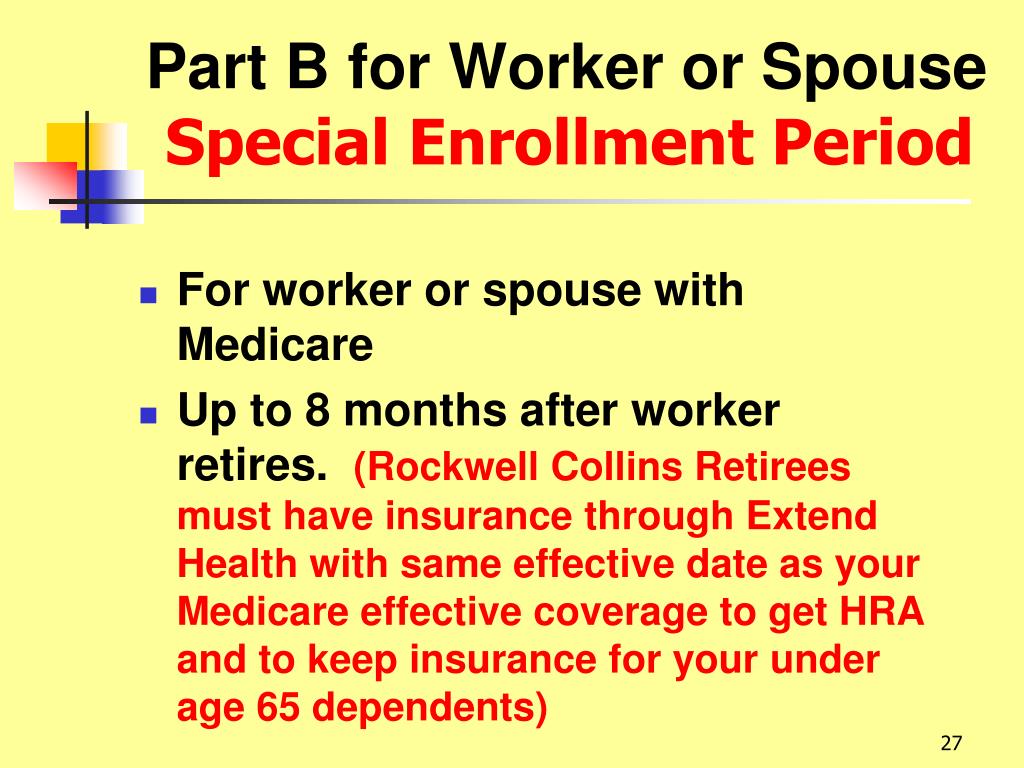 Part B for Worker or Spouse
Special Enrollment Period

For worker or spouse with Medicare

Up to 8 months after worker retires. (Rockwell Collins Retirees must have insurance through Extend Health with same effective date as your Medicare effective coverage to get HRA and to keep insurance for your under age 65 dependents)

27